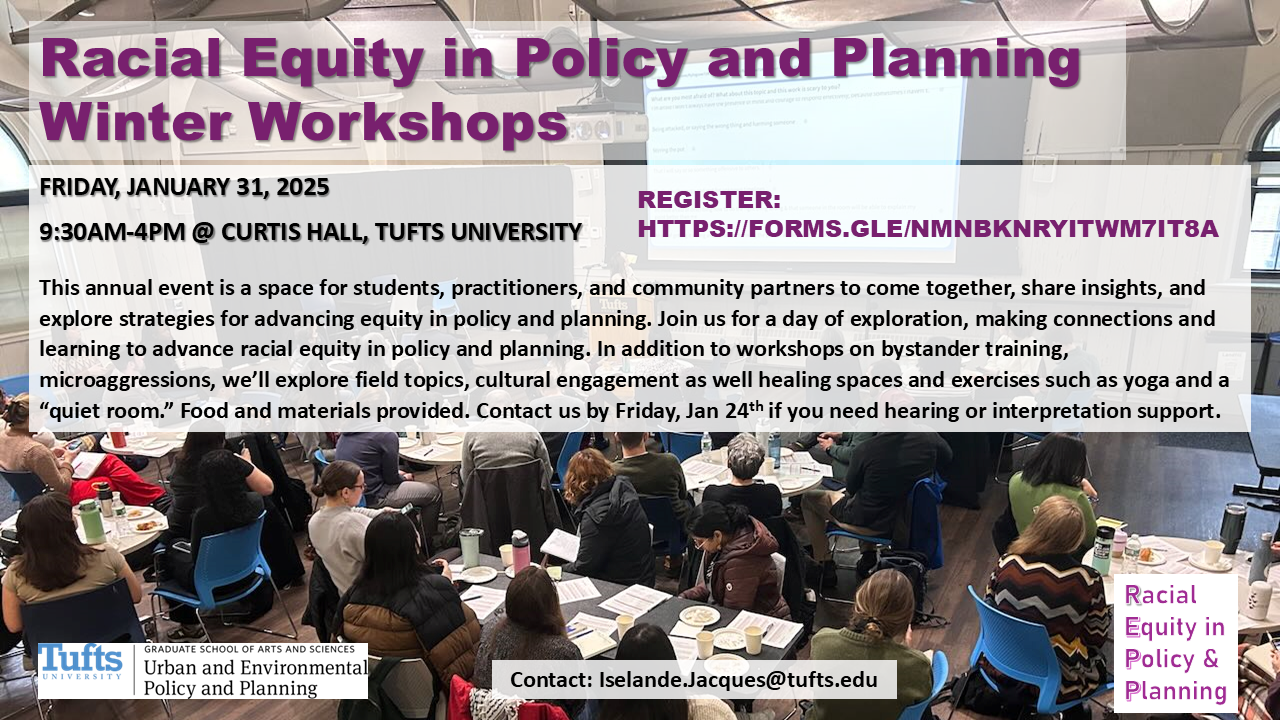 Racial Equity in Policy and Planning Winter Workshops

FRIDAY, JANUARY 31, 2025

9:30AM-4PM @ CURTIS HALL, TUFTS UNIVERSITY

REGISTER: HTTPS://FORMS.GLE/NMNBKNRYITWM7IT8A

This annual event is a space for students, practitioners, and community partners to come together, share insights, and explore strategies for advancing equity in policy and planning. Join us for a day of exploration, making connections and learning to advance racial equity in policy and planning. In addition to workshops on bystander training, microaggressions, we'll explore field topics, cultural engagement as well healing spaces and exercises such as yoga and a "quiet room." Food and materials provided. Contact us by Friday, Jan 24$^{th}$ if you need hearing or interpretation support.

Tufts UNIVERSITY GRADUATE SCHOOL OF ARTS AND SCIENCES Urban and Environmental Policy and Planning

Contact: Iselande.Jacques@tufts.edu

Racial Equity in Policy & Planning